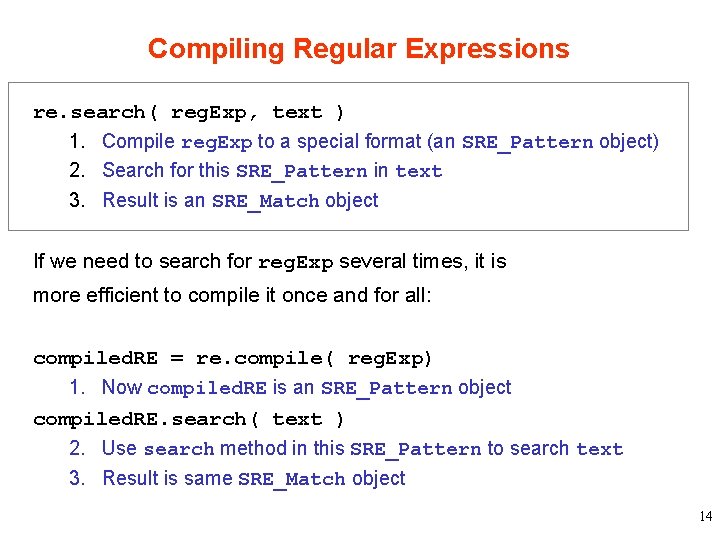 Compiling Regular Expressions

re.search( regExp, text )
1. Compile regExp to a special format (an SRE_Pattern object)
2. Search for this SRE_Pattern in text
3. Result is an SRE_Match object

If we need to search for regExp several times, it is more efficient to compile it once and for all:

compiledRE = re.compile( regExp)
1. Now compiledRE is an SRE_Pattern object
compiledRE.search( text )
2. Use search method in this SRE_Pattern to search text
3. Result is same SRE_Match object

14